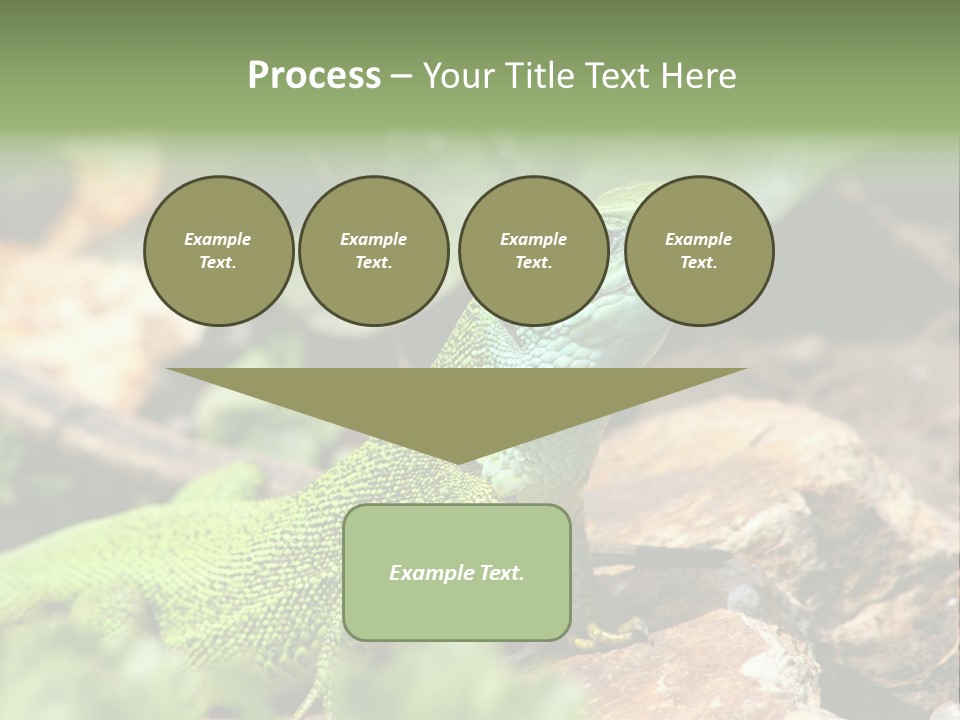 Process – Your Title Text Here

Example Text.

Example Text.

Example Text.

Example Text.

Example Text.